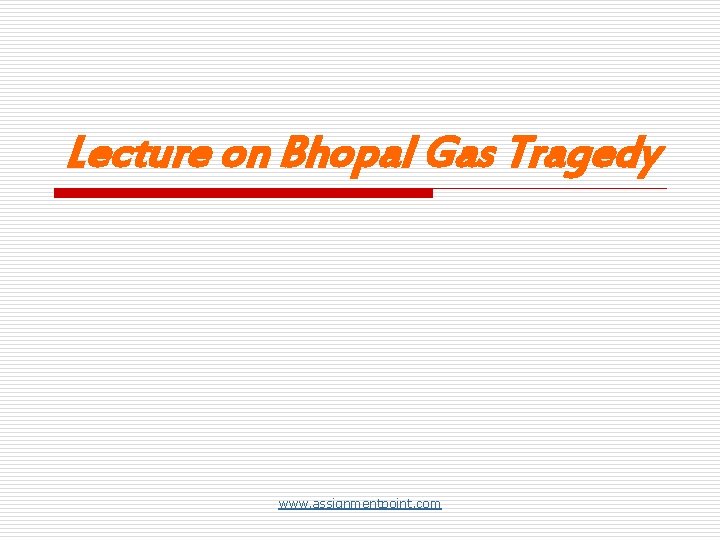 Lecture on Bhopal Gas Tragedy

www.assignmentpoint.com